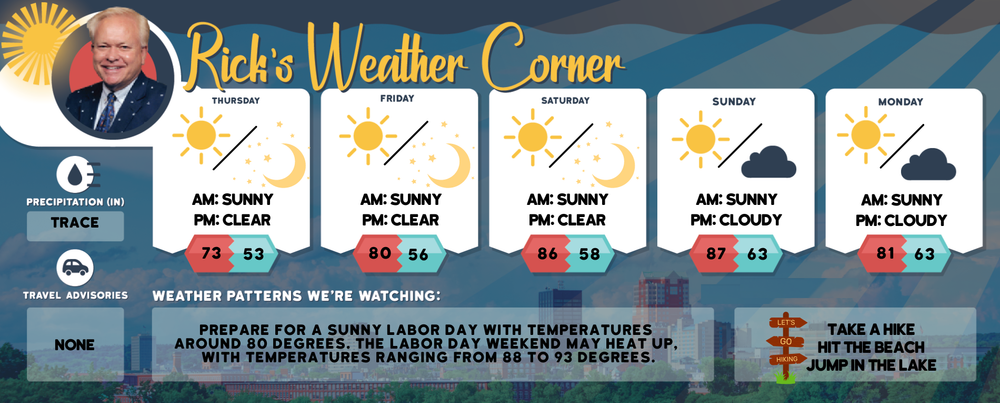 Rick's Weather Corner

THURSDAY
AM: SUNNY
PM: CLEAR
73 53

FRIDAY
AM: SUNNY
PM: CLEAR
80 56

SATURDAY
AM: SUNNY
PM: CLEAR
86 58

SUNDAY
AM: SUNNY
PM: CLOUDY
87 63

MONDAY
AM: SUNNY
PM: CLOUDY
81 63

PRECIPITATION (IN)
TRACE

TRAVEL ADVISORIES
NONE

WEATHER PATTERNS WE'RE WATCHING:

PREPARE FOR A SUNNY LABOR DAY WITH TEMPERATURES AROUND 80 DEGREES. THE LABOR DAY WEEKEND MAY HEAT UP, WITH TEMPERATURES RANGING FROM 88 TO 93 DEGREES.

LET'S
GO
HIKING

TAKE A HIKE
HIT THE BEACH
JUMP IN THE LAKE